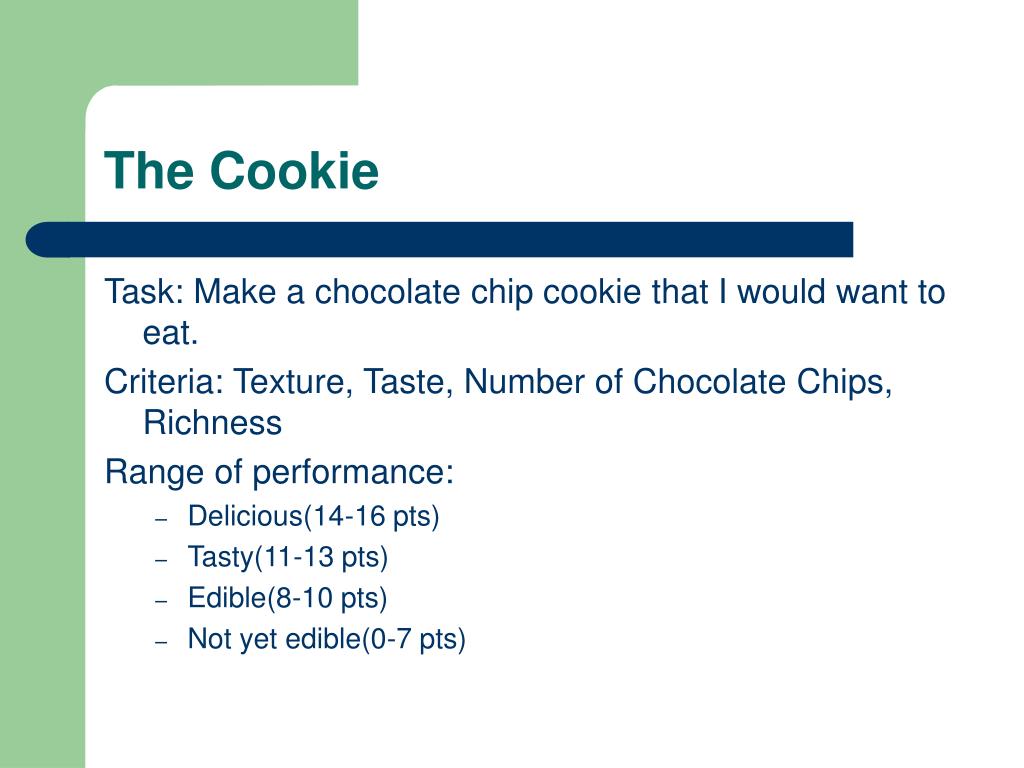 The Cookie

Task: Make a chocolate chip cookie that I would want to eat.

Criteria: Texture, Taste, Number of Chocolate Chips, Richness

Range of performance:

– Delicious(14-16 pts)
– Tasty(11-13 pts)
– Edible(8-10 pts)
– Not yet edible(0-7 pts)